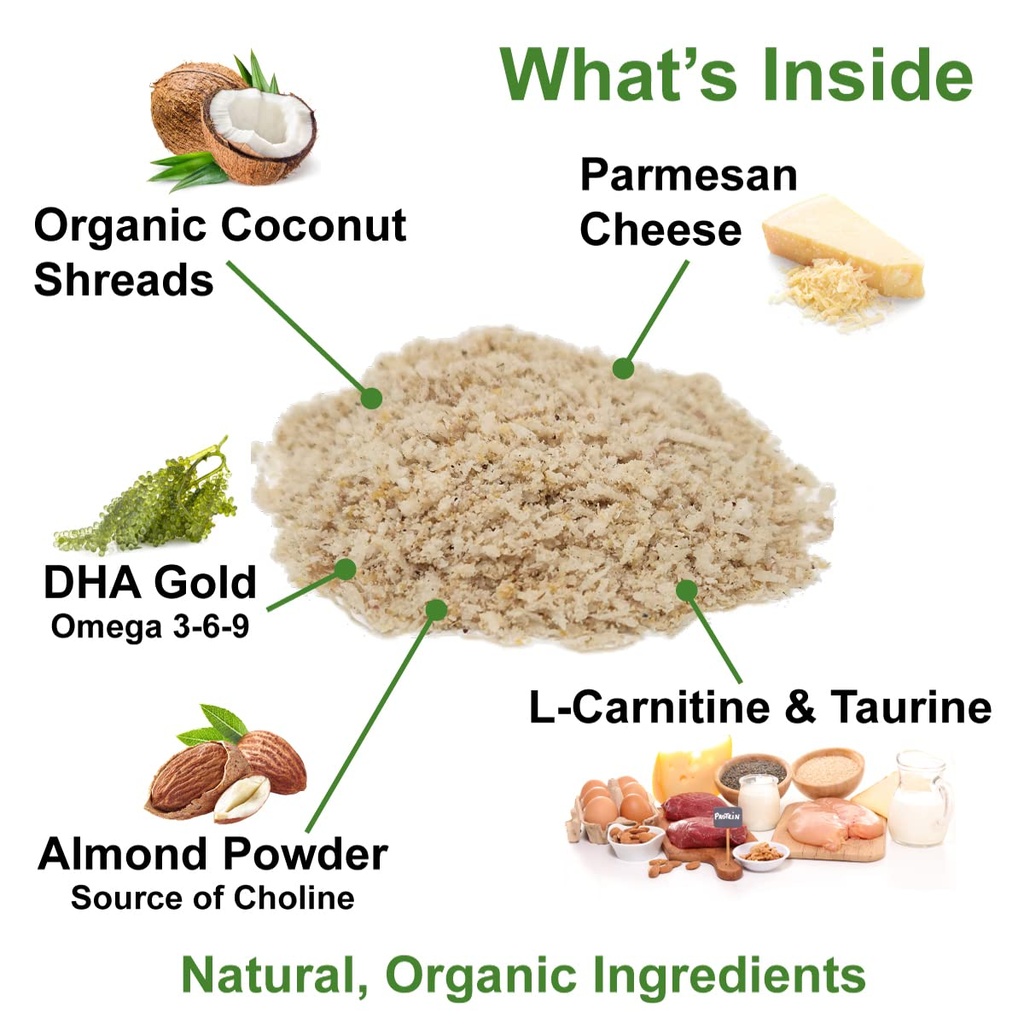 What's Inside

Organic Coconut Shreads

Parmesan Cheese

DHA Gold
Omega 3-6-9

L-Carnitine & Taurine

PROTEIN

Almond Powder
Source of Choline

Natural, Organic Ingredients